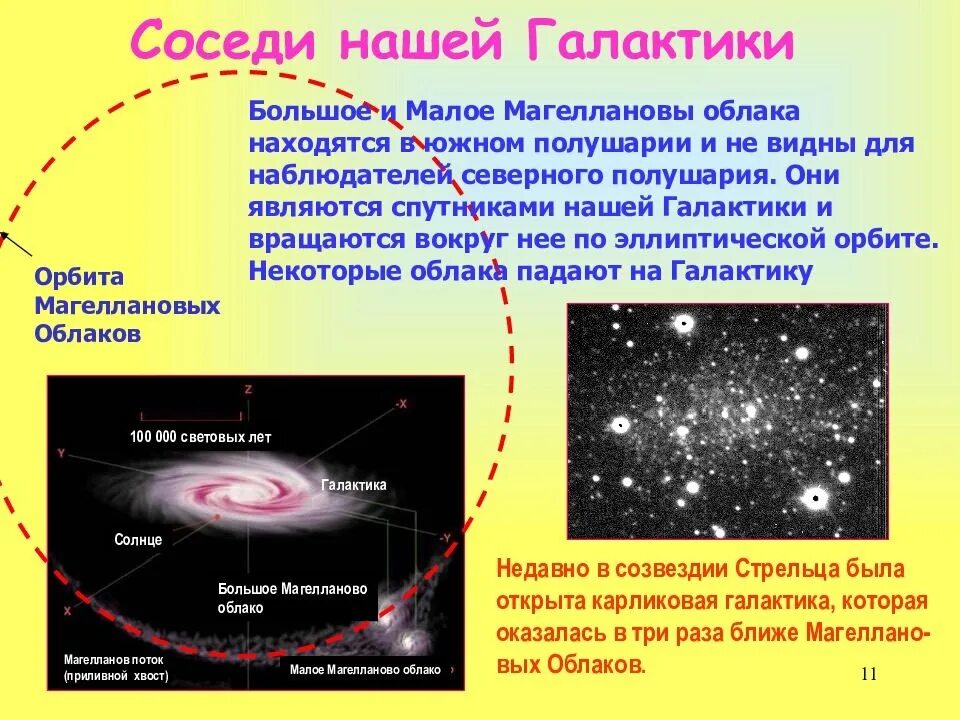 Соседи нашей Галактики

Большое и Малое Магеллановы облака находятся в южном полушарии и не видны для наблюдателей северного полушария. Они являются спутниками нашей Галактики и вращаются вокруг нее по эллиптической орбите. Некоторые облака падают на Галактику

Орбита Магеллановых Облаков

Z
-X
100 000 световых лет
Y
Галактика
Солнце
-Y
Большое Магелланово облако
X
Магелланов поток (приливной хвост)
Малое Магелланово облако

Недавно в созвездии Стрельца была открыта карликовая галактика, которая оказалась в три раза ближе Магеллановых Облаков.

11